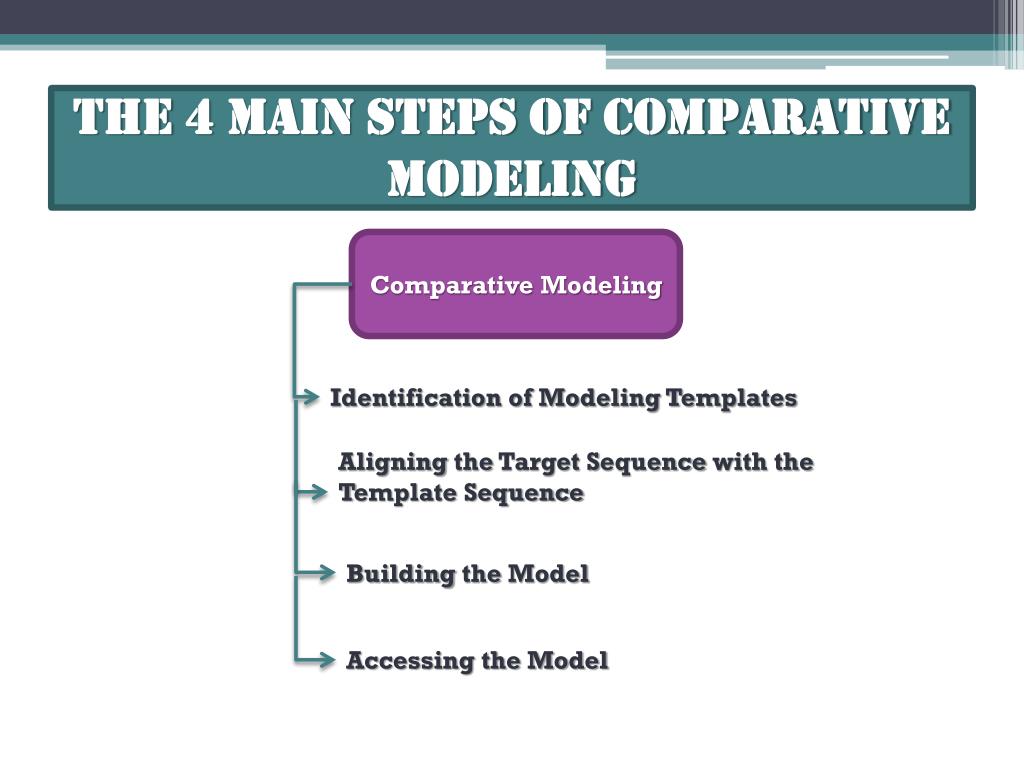 THE 4 MAIN STEPS OF COMPARATIVE MODELING

Comparative Modeling

Identification of Modeling Templates

Aligning the Target Sequence with the Template Sequence

Building the Model

Accessing the Model